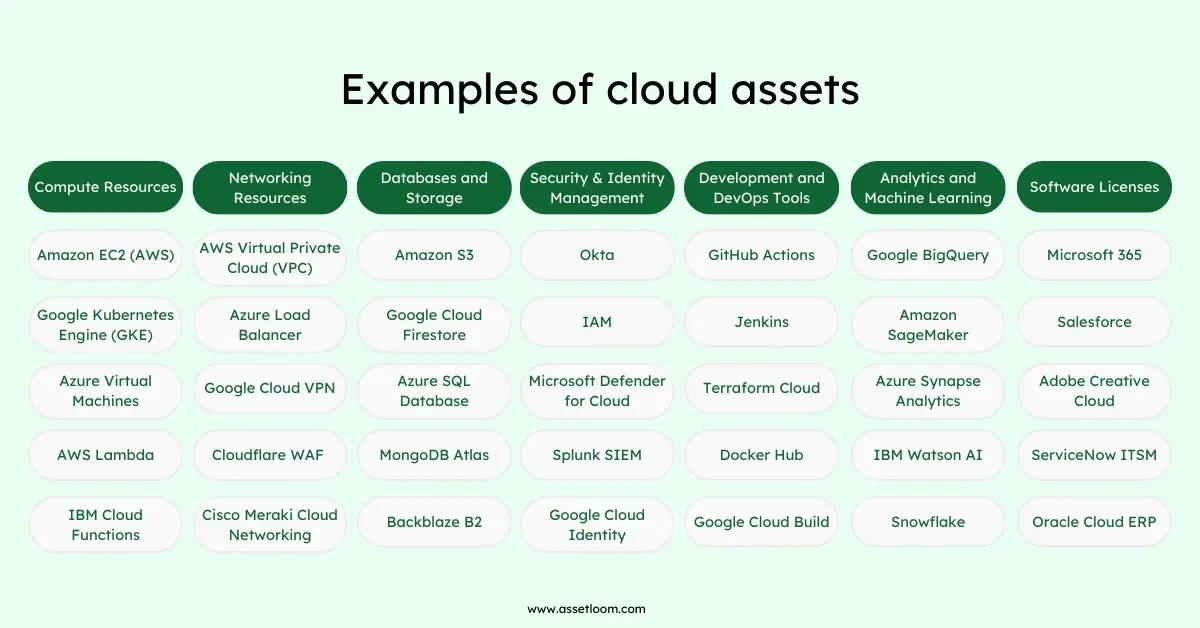 Examples of cloud assets

| Compute Resources | Networking Resources | Databases and Storage | Security & Identity Management | Development and DevOps Tools | Analytics and Machine Learning | Software Licenses |
|---|---|---|---|---|---|---|
| Amazon EC2 (AWS) | AWS Virtual Private Cloud (VPC) | Amazon S3 | Okta | GitHub Actions | Google BigQuery | Microsoft 365 |
| Google Kubernetes Engine (GKE) | Azure Load Balancer | Google Cloud Firestore | IAM | Jenkins | Amazon SageMaker | Salesforce |
| Azure Virtual Machines | Google Cloud VPN | Azure SQL Database | Microsoft Defender for Cloud | Terraform Cloud | Azure Synapse Analytics | Adobe Creative Cloud |
| AWS Lambda | Cloudflare WAF | MongoDB Atlas | Splunk SIEM | Docker Hub | IBM Watson AI | ServiceNow ITSM |
| IBM Cloud Functions | Cisco Meraki Cloud Networking | Backblaze B2 | Google Cloud Identity | Google Cloud Build | Snowflake | Oracle Cloud ERP |

www.assetloom.com